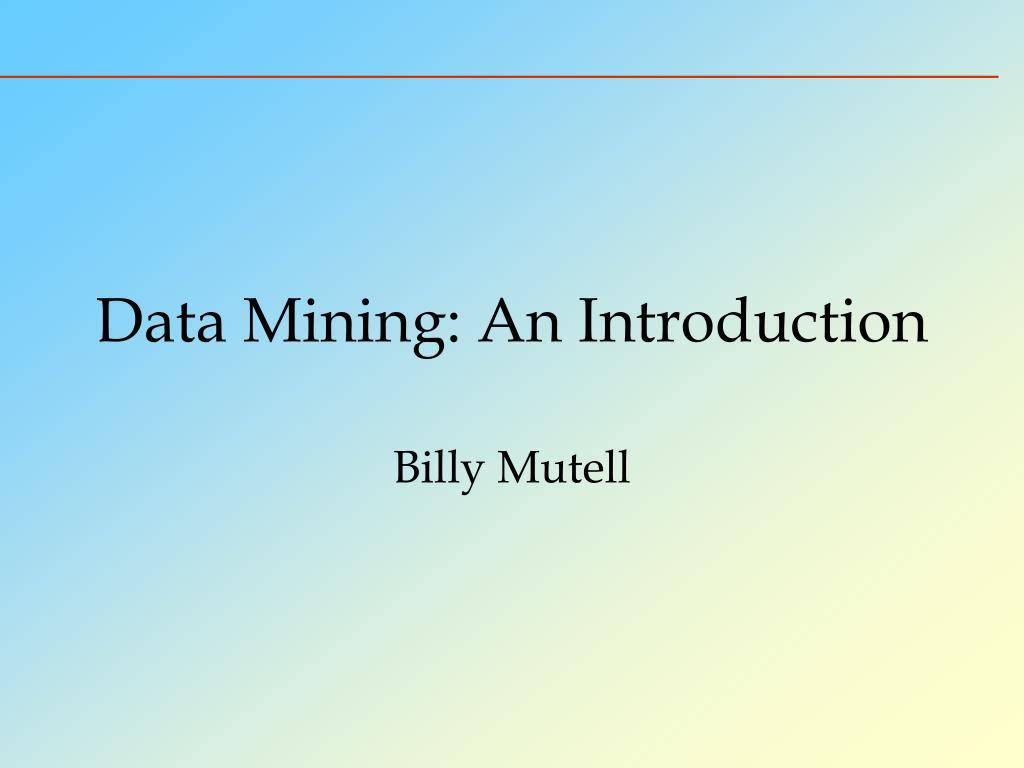 Data Mining: An Introduction

Billy Mutell